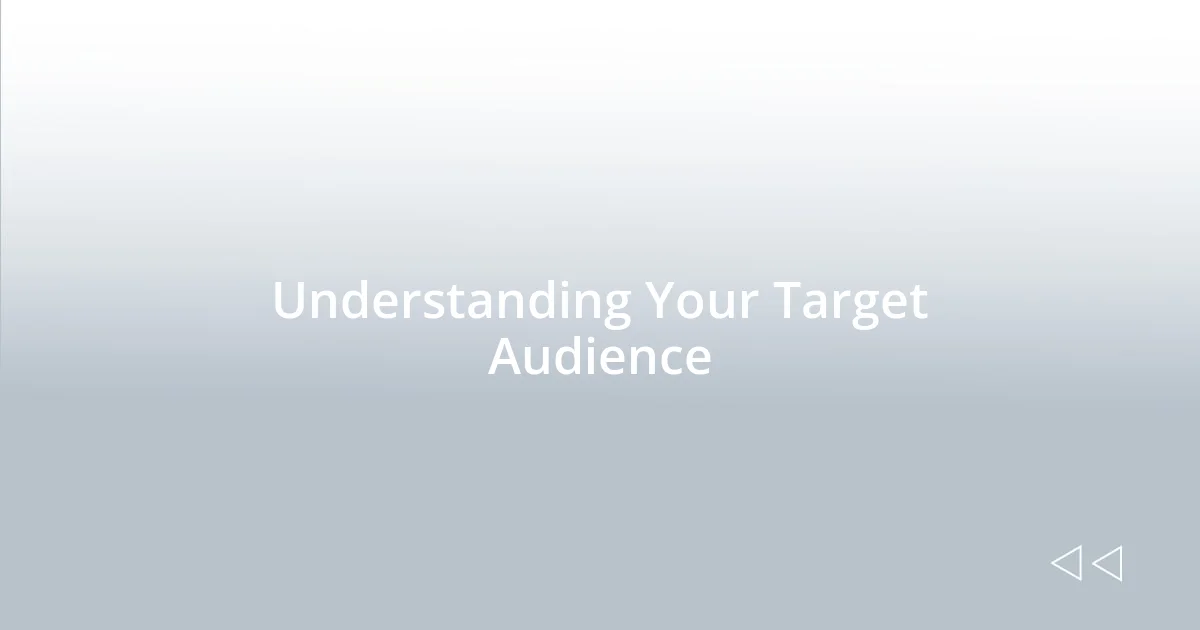 Understanding Your Target Audience